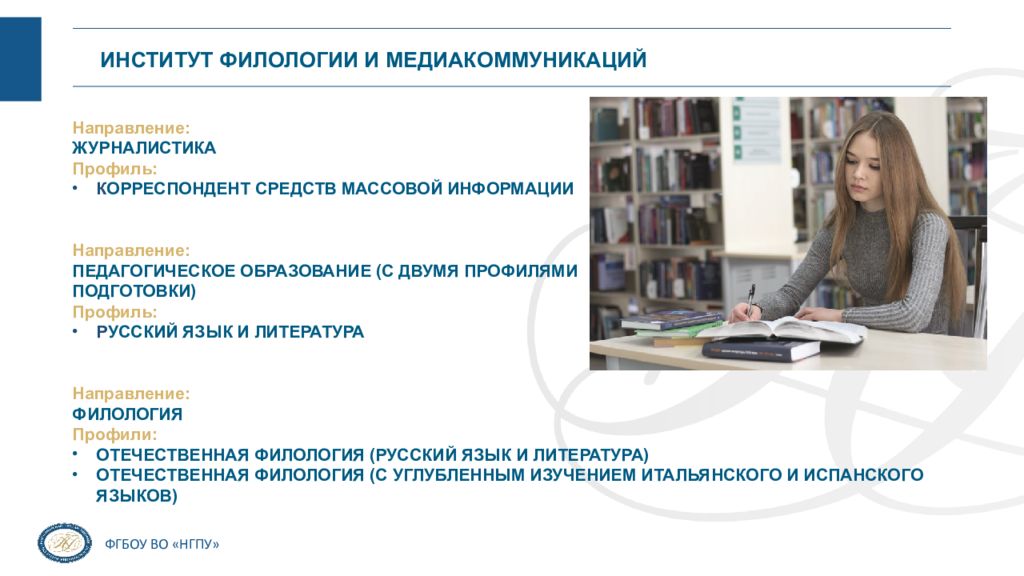 ИНСТИТУТ ФИЛОЛОГИИ И МЕДИАКОММУНИКАЦИЙ

Направление:
ЖУРНАЛИСТИКА
Профиль:
• КОРРЕСПОНДЕНТ СРЕДСТВ МАССОВОЙ ИНФОРМАЦИИ

Направление:
ПЕДАГОГИЧЕСКОЕ ОБРАЗОВАНИЕ (С ДВУМЯ ПРОФИЛЯМИ ПОДГОТОВКИ)
Профиль:
• РУССКИЙ ЯЗЫК И ЛИТЕРАТУРА

Направление:
ФИЛОЛОГИЯ
Профили:
• ОТЕЧЕСТВЕННАЯ ФИЛОЛОГИЯ (РУССКИЙ ЯЗЫК И ЛИТЕРАТУРА)
• ОТЕЧЕСТВЕННАЯ ФИЛОЛОГИЯ (С УГЛУБЛЕННЫМ ИЗУЧЕНИЕМ ИТАЛЬЯНСКОГО И ИСПАНСКОГО ЯЗЫКОВ)

ФГБОУ ВО «НГПУ»